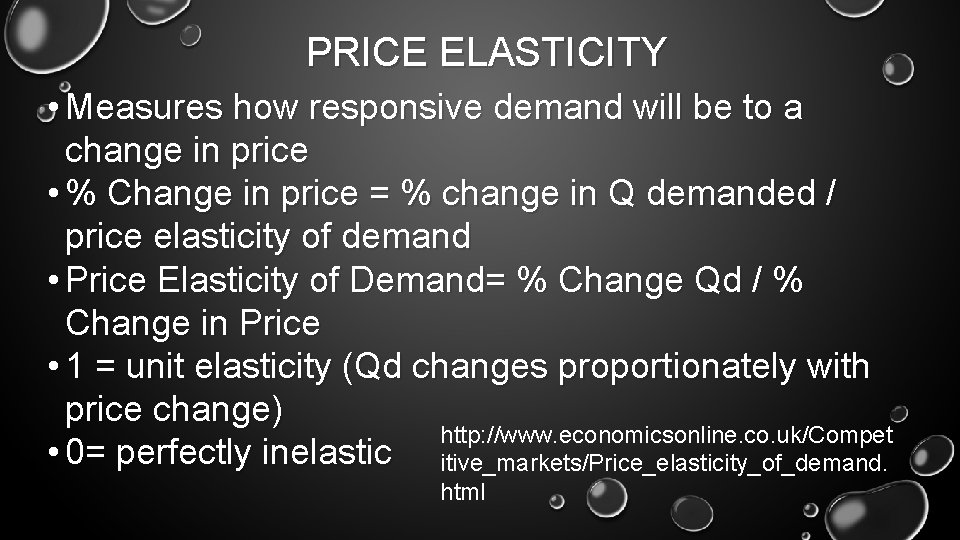 PRICE ELASTICITY

• Measures how responsive demand will be to a change in price
• % Change in price = % change in Q demanded / price elasticity of demand
• Price Elasticity of Demand= % Change Qd / % Change in Price
• 1 = unit elasticity (Qd changes proportionately with price change)
• 0= perfectly inelastic

http://www.economicsonline.co.uk/Competitive_markets/Price_elasticity_of_demand.html